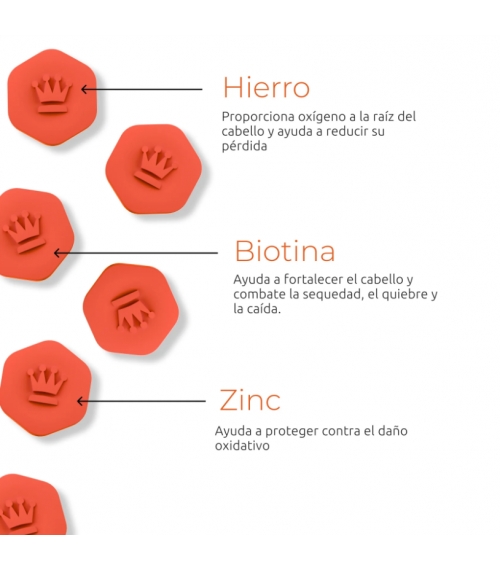 Hierro

Proporciona oxígeno a la raíz del cabello y ayuda a reducir su pérdida

Biotina

Ayuda a fortalecer el cabello y combate la sequedad, el quiebre y la caída.

Zinc

Ayuda a proteger contra el daño oxidativo